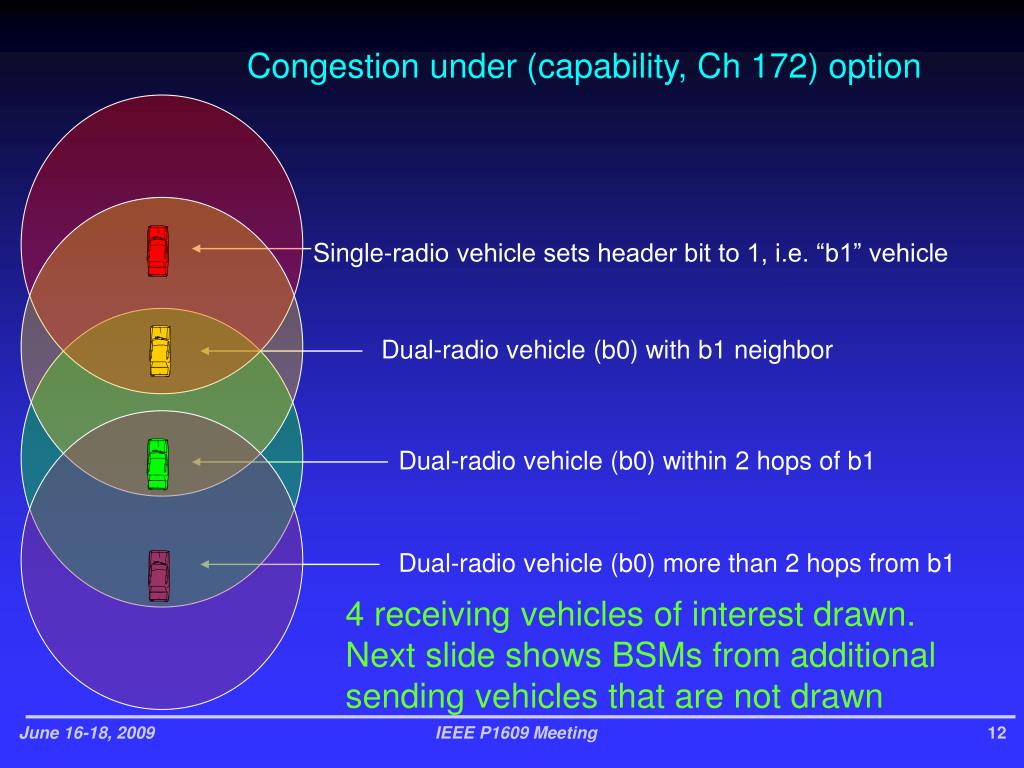 Congestion under (capability, Ch 172) option

Single-radio vehicle sets header bit to 1, i.e. “b1” vehicle

Dual-radio vehicle (b0) with b1 neighbor

Dual-radio vehicle (b0) within 2 hops of b1

Dual-radio vehicle (b0) more than 2 hops from b1

4 receiving vehicles of interest drawn. Next slide shows BSMs from additional sending vehicles that are not drawn

June 16-18, 2009

IEEE P1609 Meeting

12